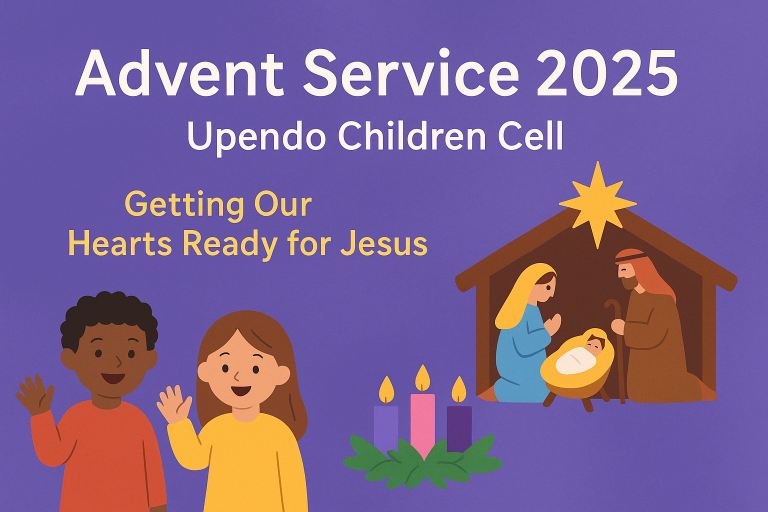 Advent Service 2025
Upendo Children Cell

Getting Our Hearts Ready for Jesus